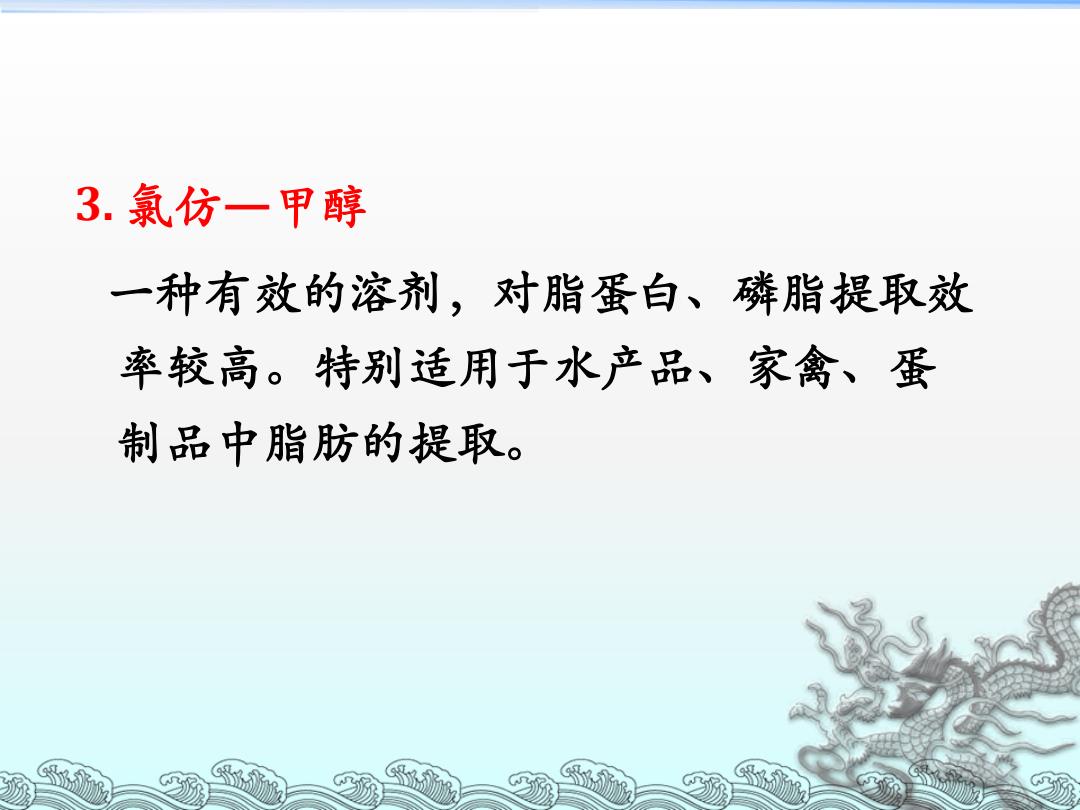 3. 氯仿—甲醇

一种有效的溶剂，对脂蛋白、磷脂提取效率较高。特别适用于水产品、家禽、蛋制品中脂肪的提取。